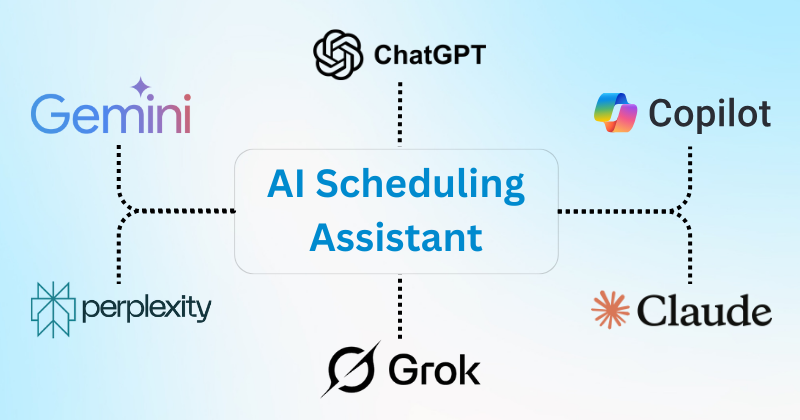 ChatGPT

Gemini

Copilot

AI Scheduling Assistant

perplexity

Claude

Grok